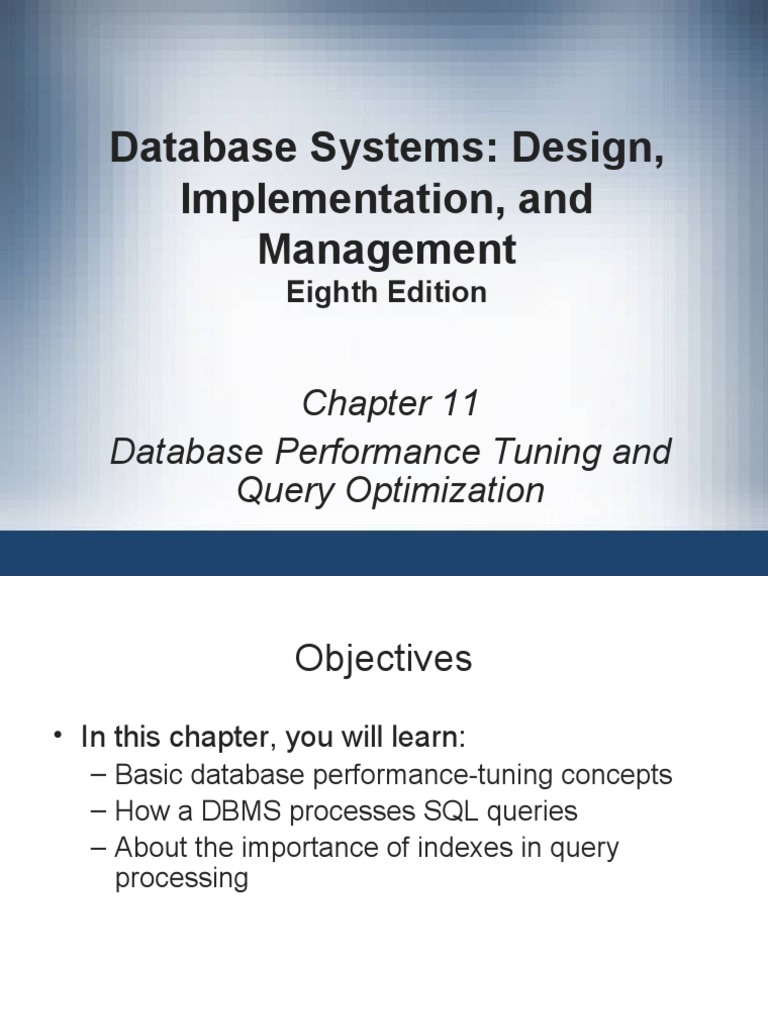 Database Systems: Design, Implementation, and Management
Eighth Edition

Chapter 11
Database Performance Tuning and Query Optimization

Objectives

• In this chapter, you will learn:
– Basic database performance-tuning concepts
– How a DBMS processes SQL queries
– About the importance of indexes in query processing